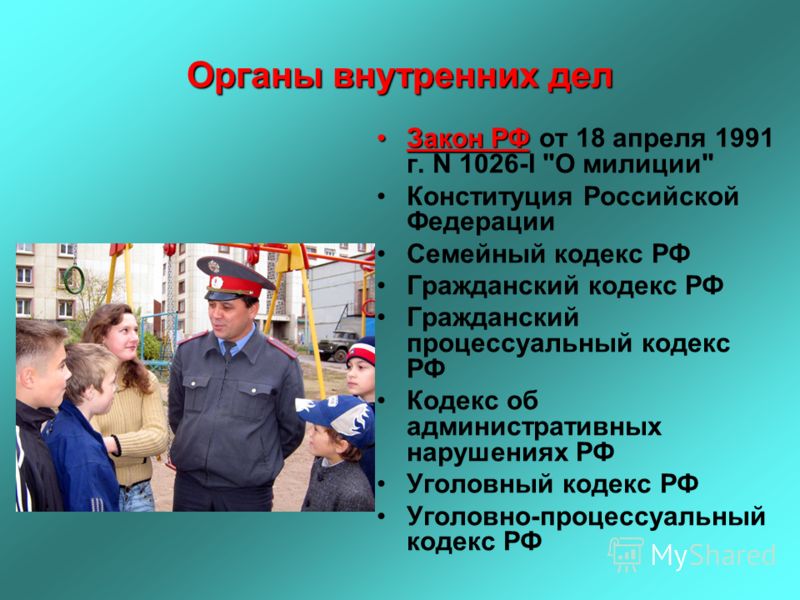 Органы внутренних дел

• Закон РФ от 18 апреля 1991 г. N 1026-I "О милиции"
• Конституция Российской Федерации
• Семейный кодекс РФ
• Гражданский кодекс РФ
• Гражданский процессуальный кодекс РФ
• Кодекс об административных нарушениях РФ
• Уголовный кодекс РФ
• Уголовно-процессуальный кодекс РФ

MyShared